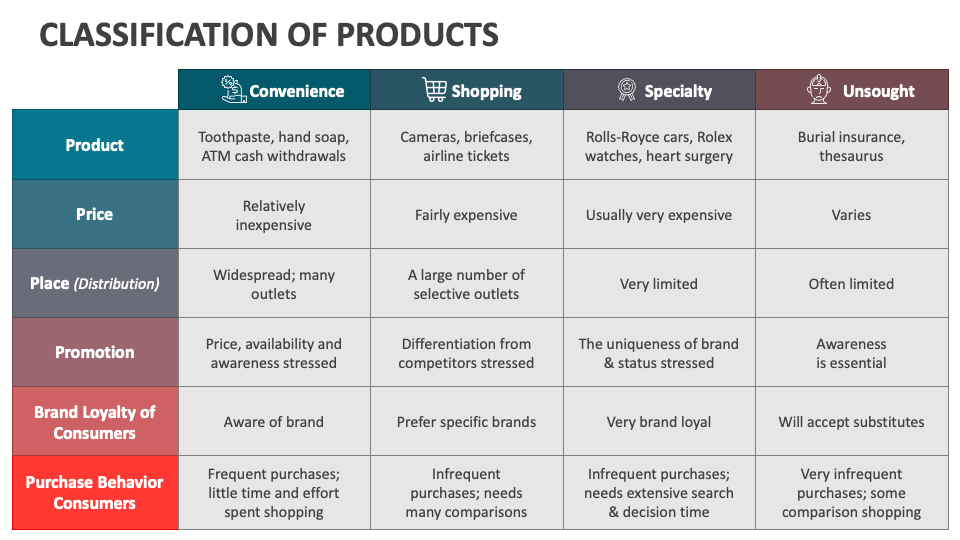 CLASSIFICATION OF PRODUCTS

| | Convenience | Shopping | Specialty | Unsought |
|---|---|---|---|---|
| Product | Toothpaste, hand soap, ATM cash withdrawals | Cameras, briefcases, airline tickets | Rolls-Royce cars, Rolex watches, heart surgery | Burial insurance, thesaurus |
| Price | Relatively inexpensive | Fairly expensive | Usually very expensive | Varies |
| Place (Distribution) | Widespread; many outlets | A large number of selective outlets | Very limited | Often limited |
| Promotion | Price, availability and awareness stressed | Differentiation from competitors stressed | The uniqueness of brand & status stressed | Awareness is essential |
| Brand Loyalty of Consumers | Aware of brand | Prefer specific brands | Very brand loyal | Will accept substitutes |
| Purchase Behavior Consumers | Frequent purchases; little time and effort spent shopping | Infrequent purchases; needs many comparisons | Infrequent purchases; needs extensive search & decision time | Very infrequent purchases; some comparison shopping |